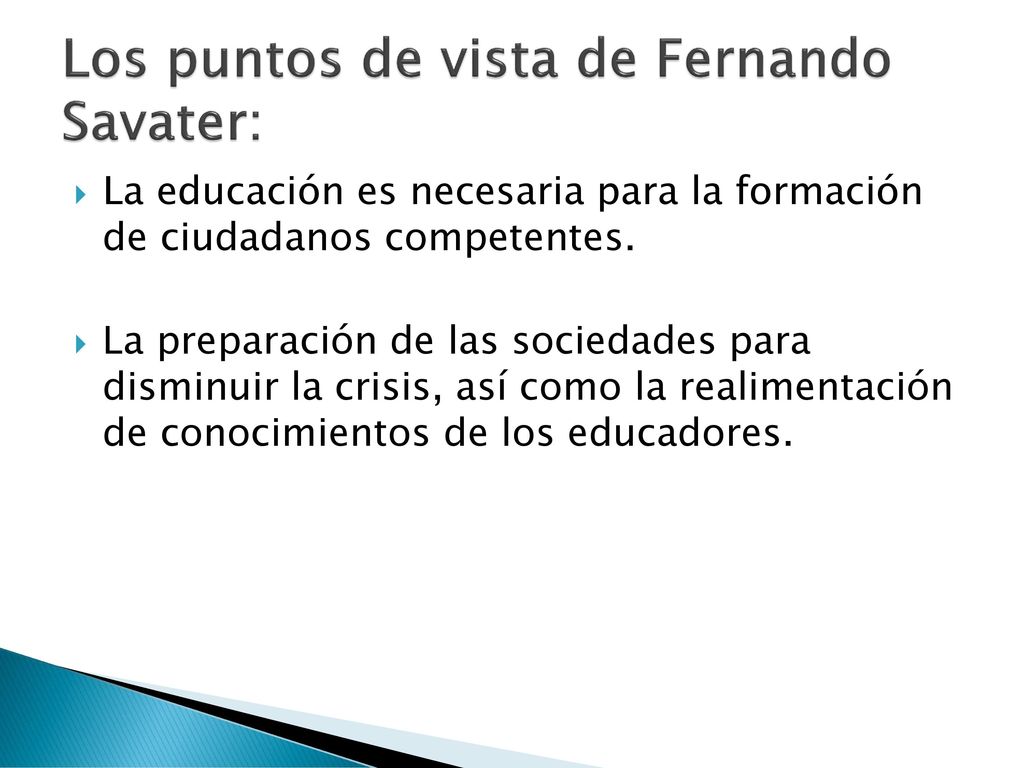 Los puntos de vista de Fernando Savater:

La educación es necesaria para la formación de ciudadanos competentes.

La preparación de las sociedades para disminuir la crisis, así como la realimentación de conocimientos de los educadores.